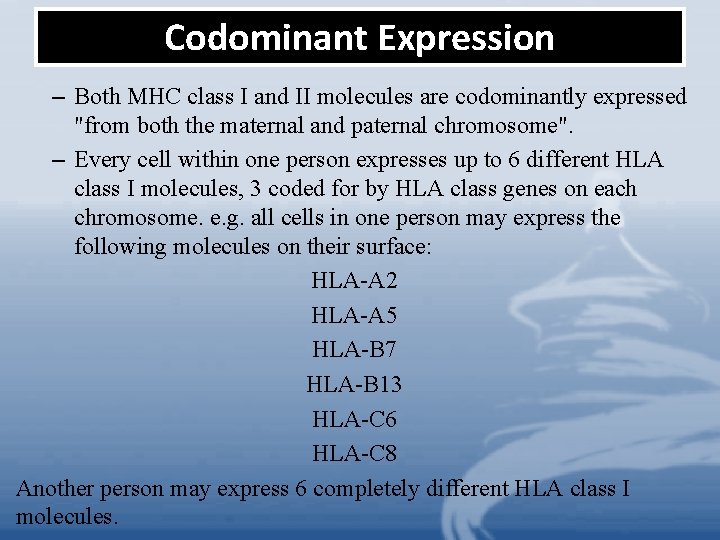 Codominant Expression

– Both MHC class I and II molecules are codominantly expressed "from both the maternal and paternal chromosome".

– Every cell within one person expresses up to 6 different HLA class I molecules, 3 coded for by HLA class genes on each chromosome. e.g. all cells in one person may express the following molecules on their surface:

HLA-A2
HLA-A5
HLA-B7
HLA-B13
HLA-C6
HLA-C8

Another person may express 6 completely different HLA class I molecules.